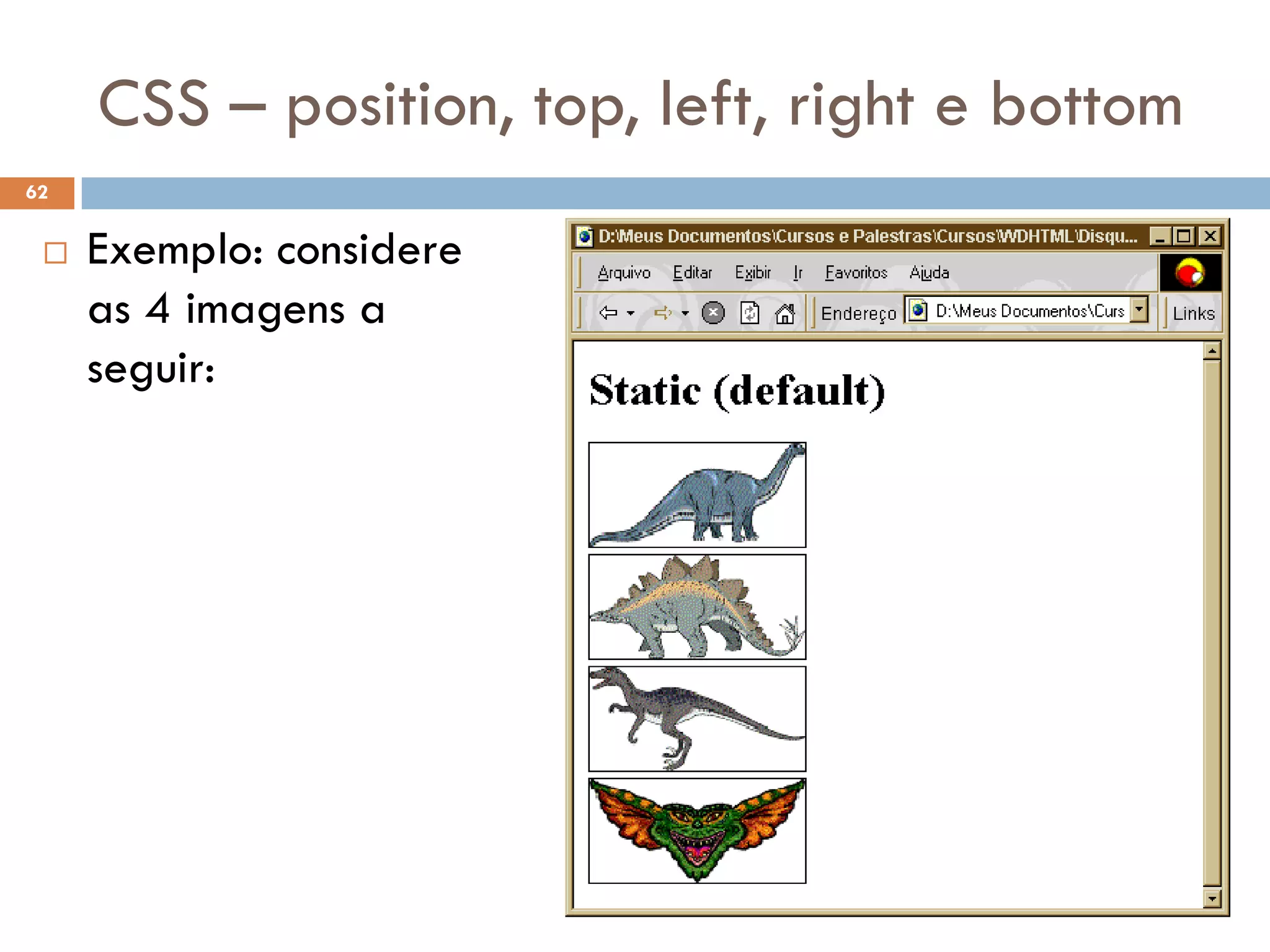 CSS – position, top, left, right e bottom

62

Exemplo: considere as 4 imagens a seguir:

D:\Meus Documentos\Cursos e Palestras\Cursos\WDHTML\Disqu...

Arquivo Editar Exibir Ir Favoritos Ajuda

Endereço D:\Meus Documentos\Curs Links

Static (default)